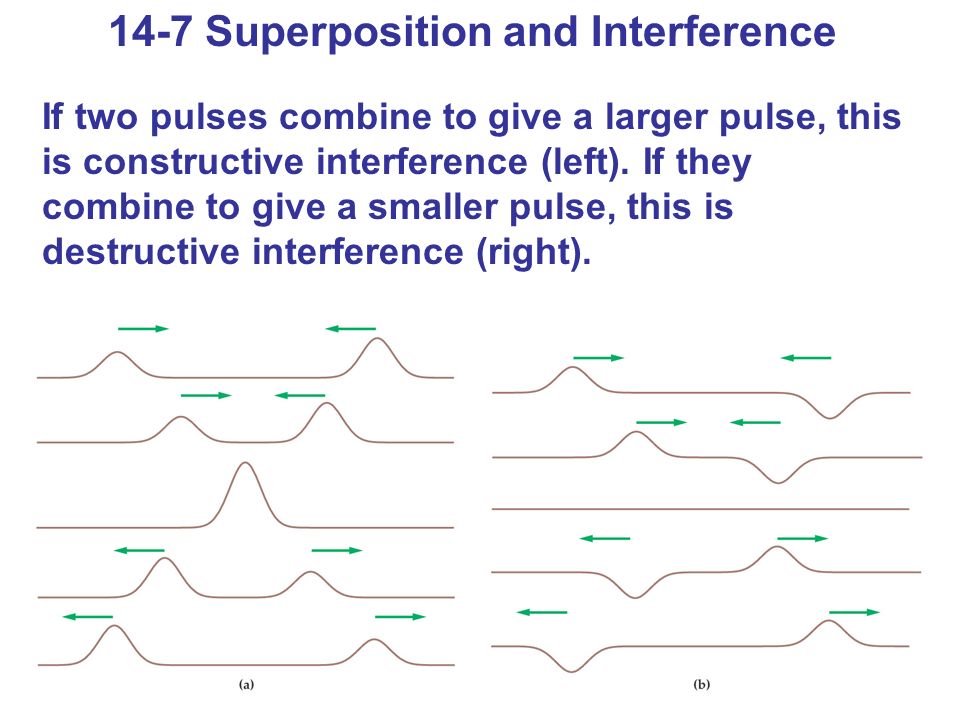 14-7 Superposition and Interference

If two pulses combine to give a larger pulse, this is constructive interference (left). If they combine to give a smaller pulse, this is destructive interference (right).

(a)

(b)